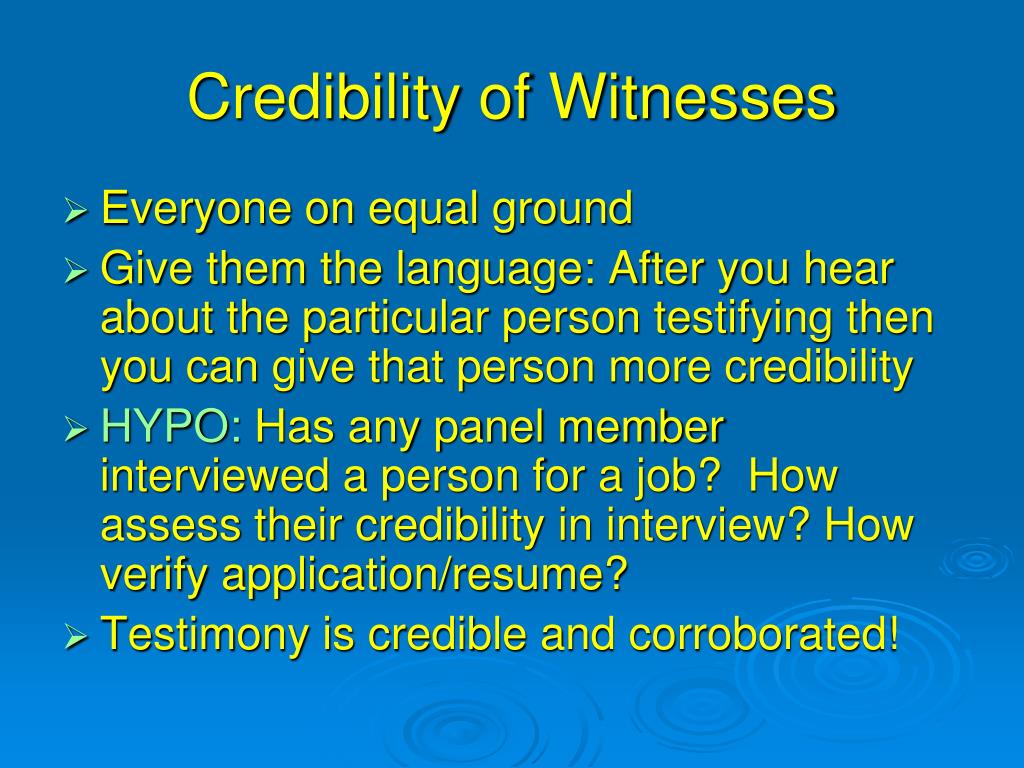 Credibility of Witnesses

➢ Everyone on equal ground
➢ Give them the language: After you hear about the particular person testifying then you can give that person more credibility
➢ HYPO: Has any panel member interviewed a person for a job? How assess their credibility in interview? How verify application/resume?
➢ Testimony is credible and corroborated!